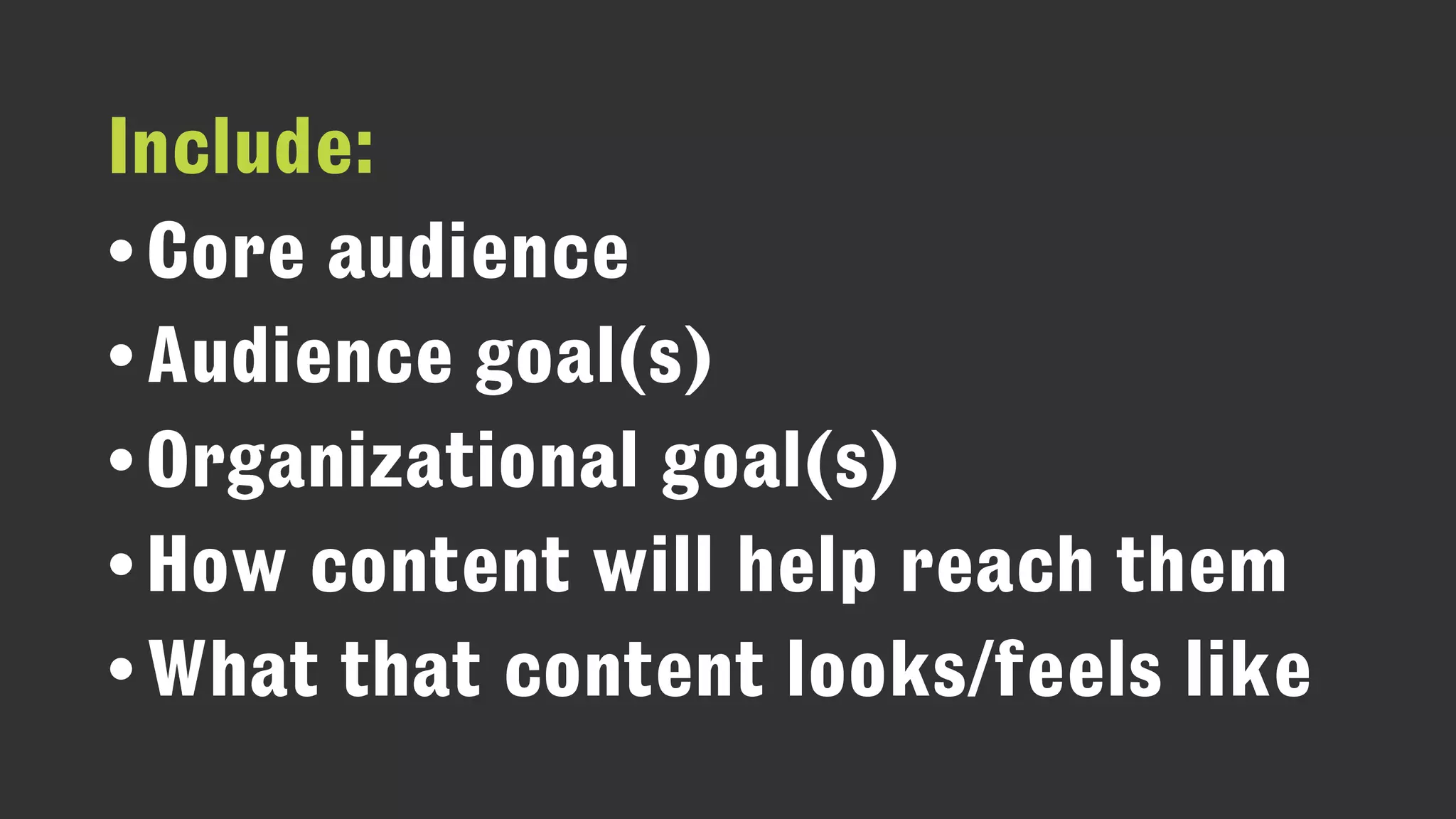 Include:
• Core audience
• Audience goal(s)
• Organizational goal(s)
• How content will help reach them
• What that content looks/feels like